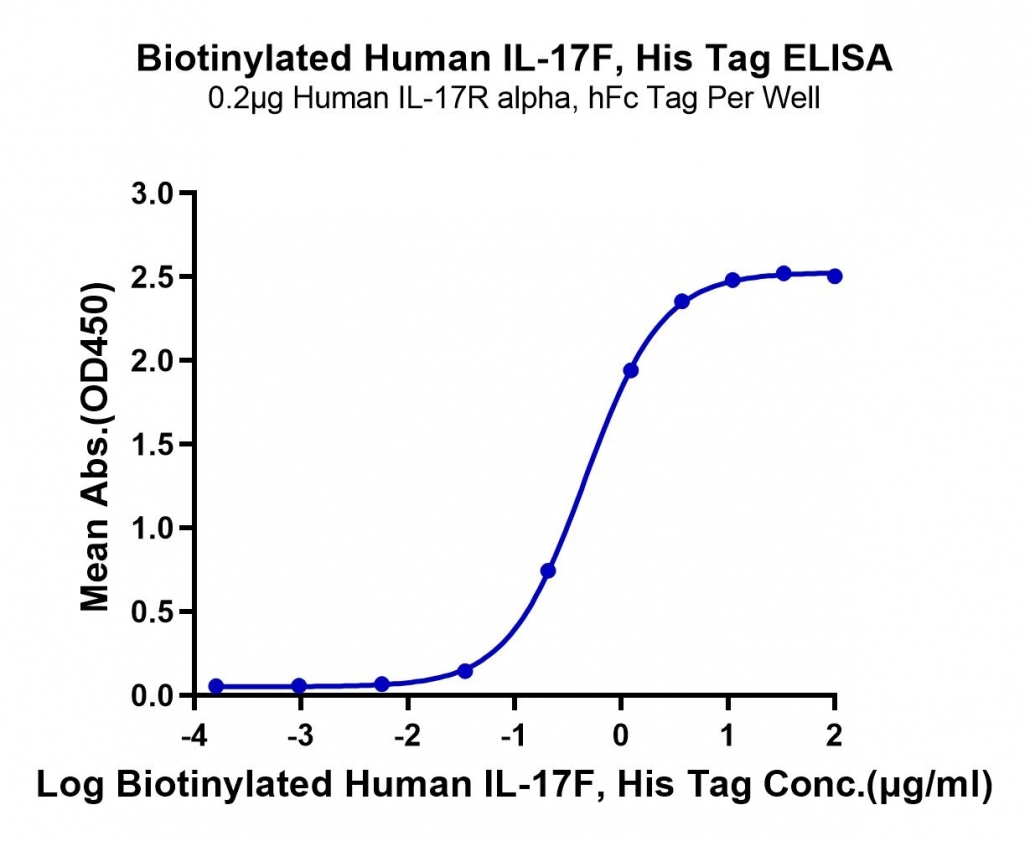 Biotinylated Human IL-17F, His Tag ELISA
0.2μg Human IL-17R alpha, hFc Tag Per Well

Mean Abs.(OD450)

3.0
2.5
2.0
1.5
1.0
0.5
0.0

-4 -3 -2 -1 0 1 2

Log Biotinylated Human IL-17F, His Tag Conc.(μg/ml)